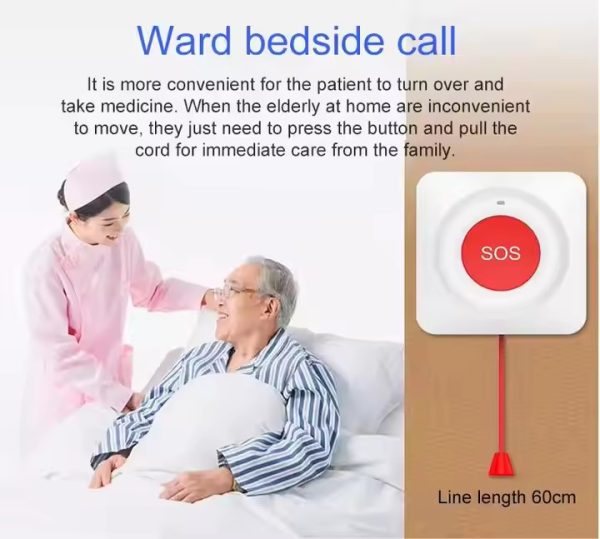 Ward bedside call

It is more convenient for the patient to turn over and take medicine. When the elderly at home are inconvenient to move, they just need to press the button and pull the cord for immediate care from the family.

SOS

Line length 60cm